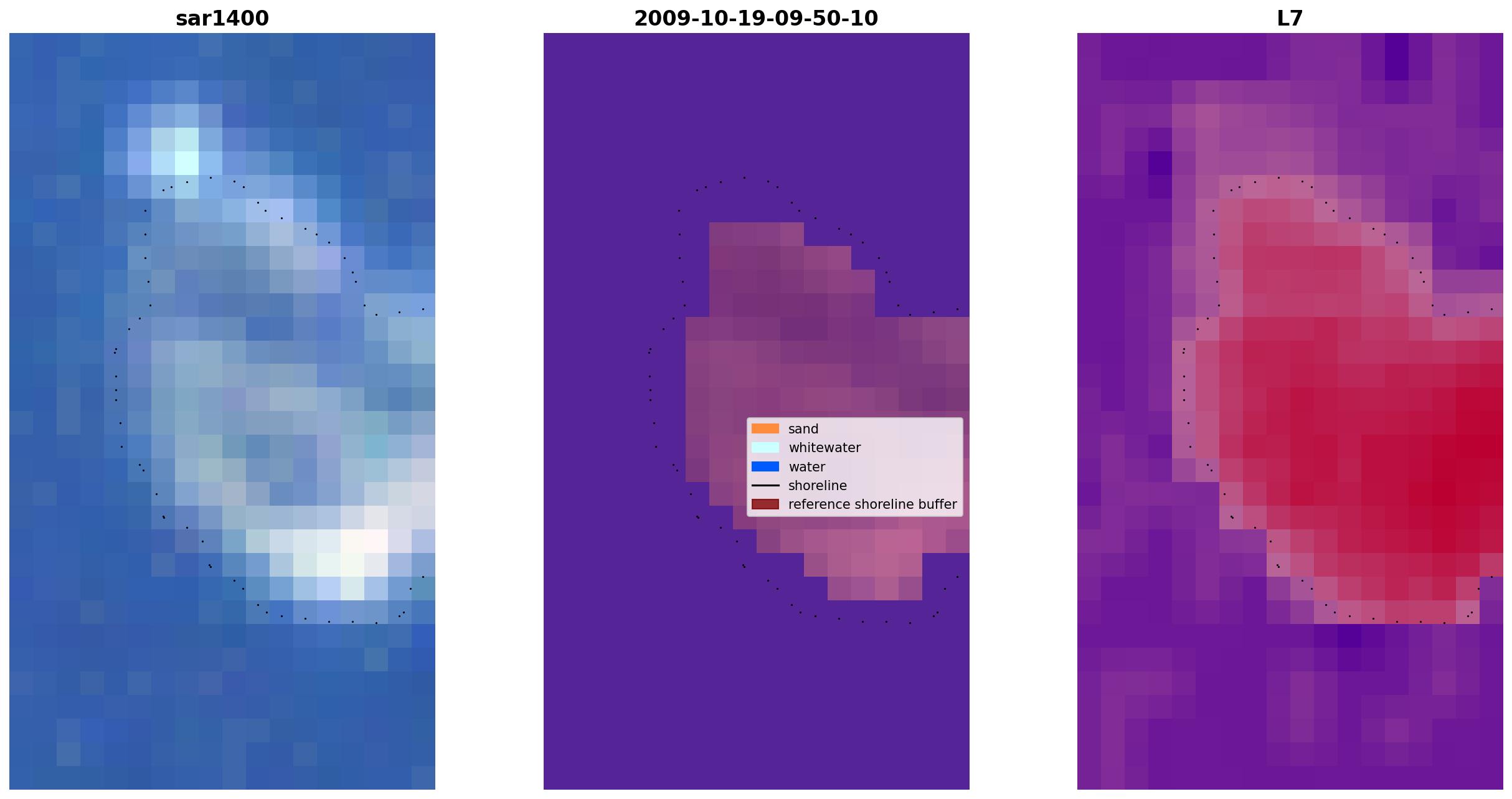 sar1400

2009-10-19-09-50-10

L7

sand
whitewater
water
shoreline
reference shoreline buffer